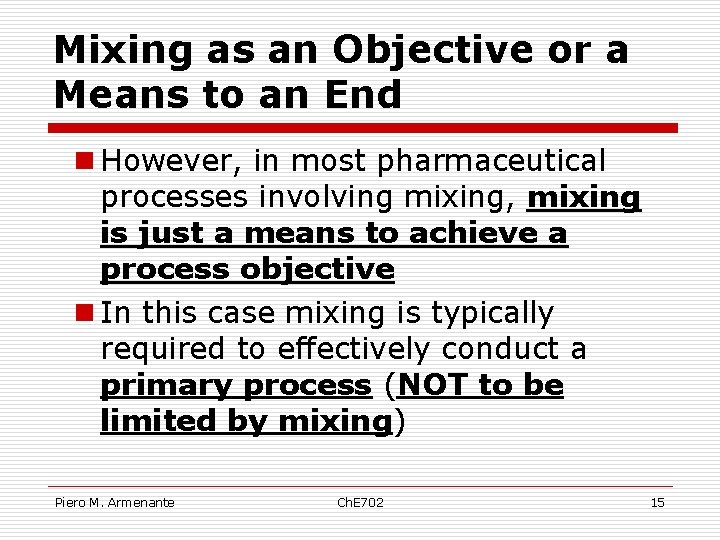 Mixing as an Objective or a Means to an End

However, in most pharmaceutical processes involving mixing, mixing is just a means to achieve a process objective

In this case mixing is typically required to effectively conduct a primary process (NOT to be limited by mixing)

Piero M. Armenante    ChE702    15